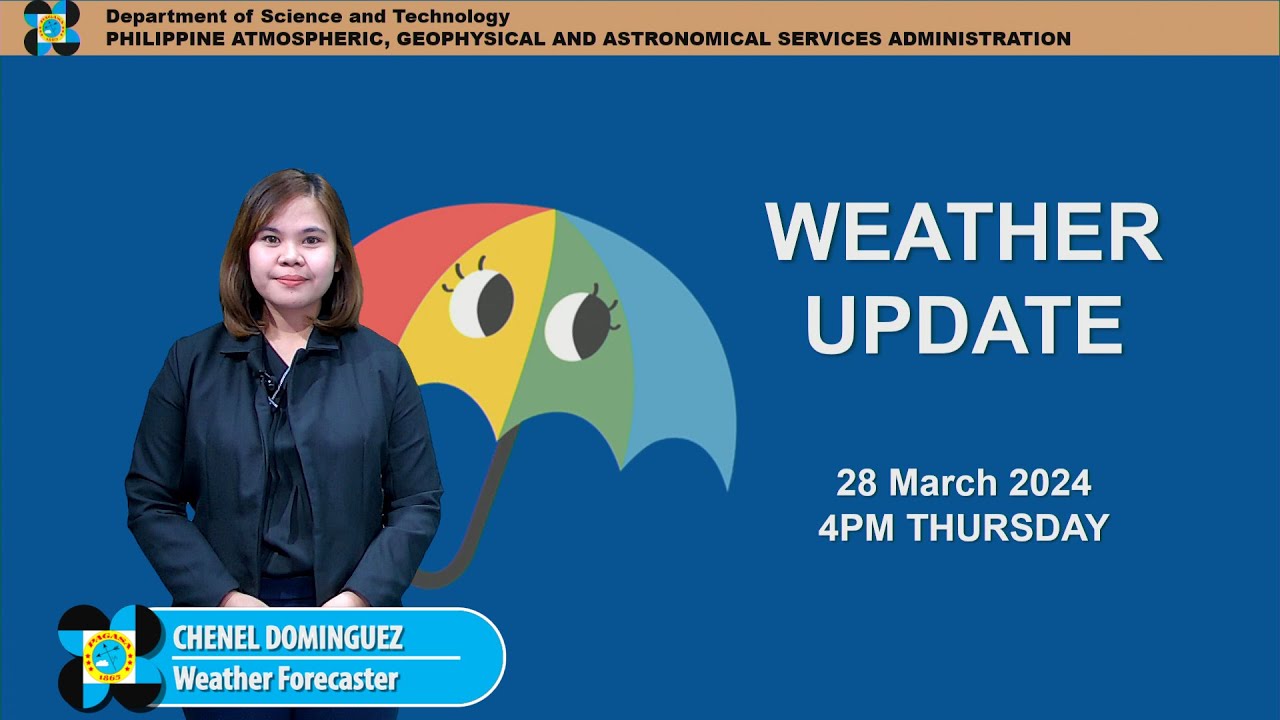 Department of Science and Technology
PHILIPPINE ATMOSPHERIC, GEOPHYSICAL AND ASTRONOMICAL SERVICES ADMINISTRATION

WEATHER UPDATE

28 March 2024
4PM THURSDAY

PAGASA
1865

CHENEL DOMINGUEZ
Weather Forecaster